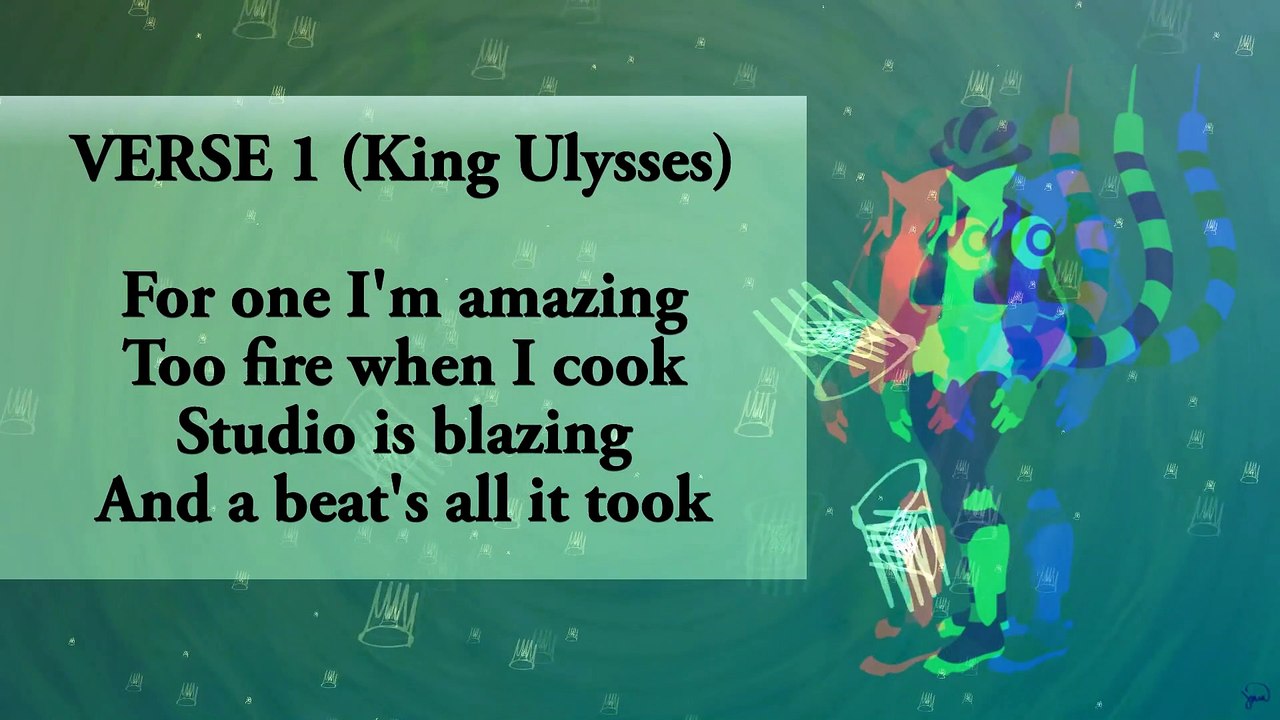 VERSE 1 (King Ulysses)

For one I'm amazing
Too fire when I cook
Studio is blazing
And a beat's all it took